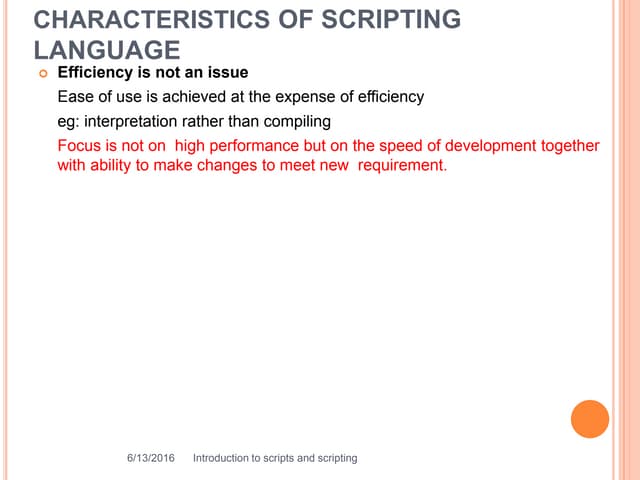 CHARACTERISTICS OF SCRIPTING LANGUAGE

Efficiency is not an issue

Ease of use is achieved at the expense of efficiency

eg: interpretation rather than compiling

Focus is not on high performance but on the speed of development together with ability to make changes to meet new requirement.

6/13/2016 Introduction to scripts and scripting